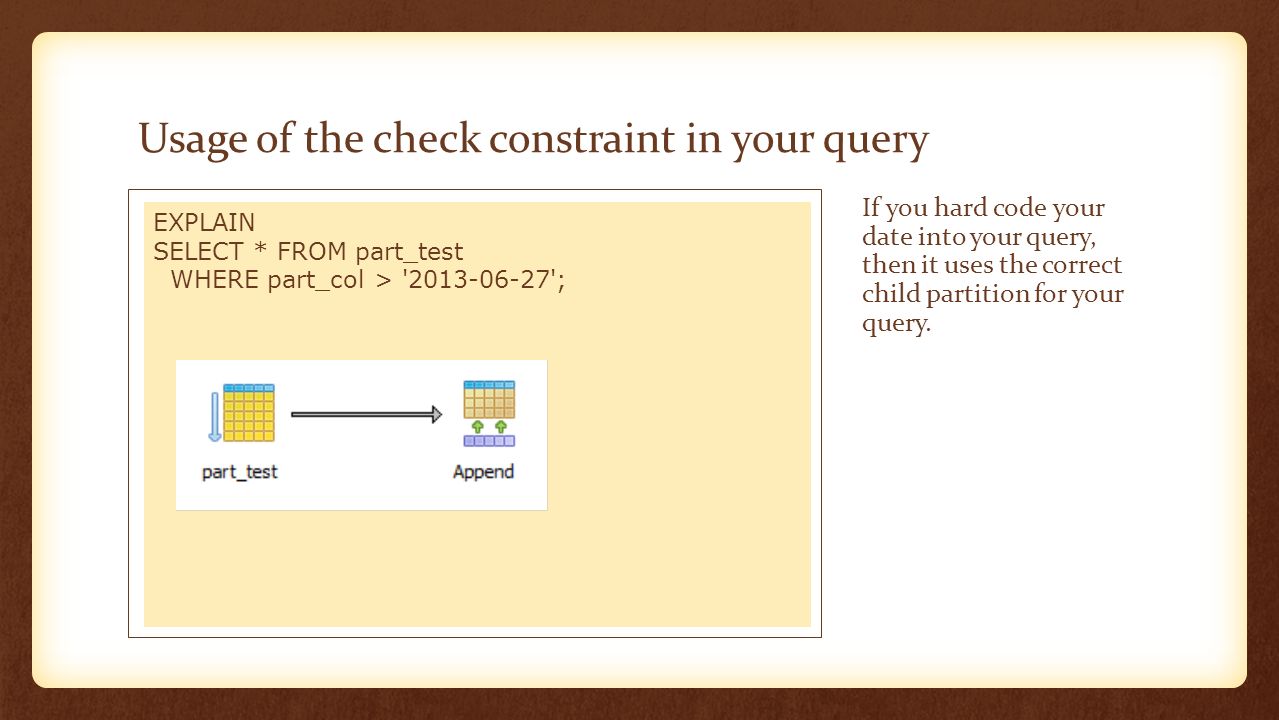 Usage of the check constraint in your query

EXPLAIN
SELECT * FROM part_test
WHERE part_col > '2013-06-27';

part_test

Append

If you hard code your date into your query, then it uses the correct child partition for your query.